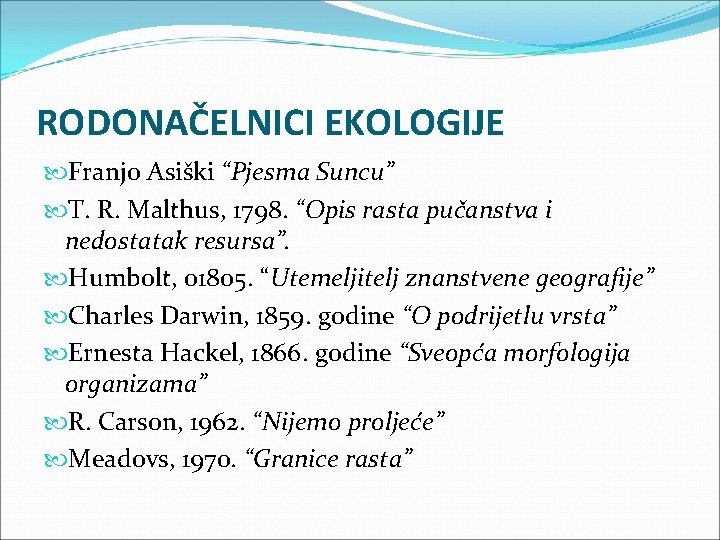 RODONAČELNICI EKOLOGIJE

Franjo Asiški “Pjesma Suncu”

T. R. Malthus, 1798. “Opis rasta pučanstva i nedostatak resursa”.

Humbolt, 01805. “Utemeljitelj znanstvene geografije”

Charles Darwin, 1859. godine “O podrijetlu vrsta”

Ernesta Hackel, 1866. godine “Sveopća morfologija organizama”

R. Carson, 1962. “Nijemo proljeće”

Meadovs, 1970. “Granice rasta”